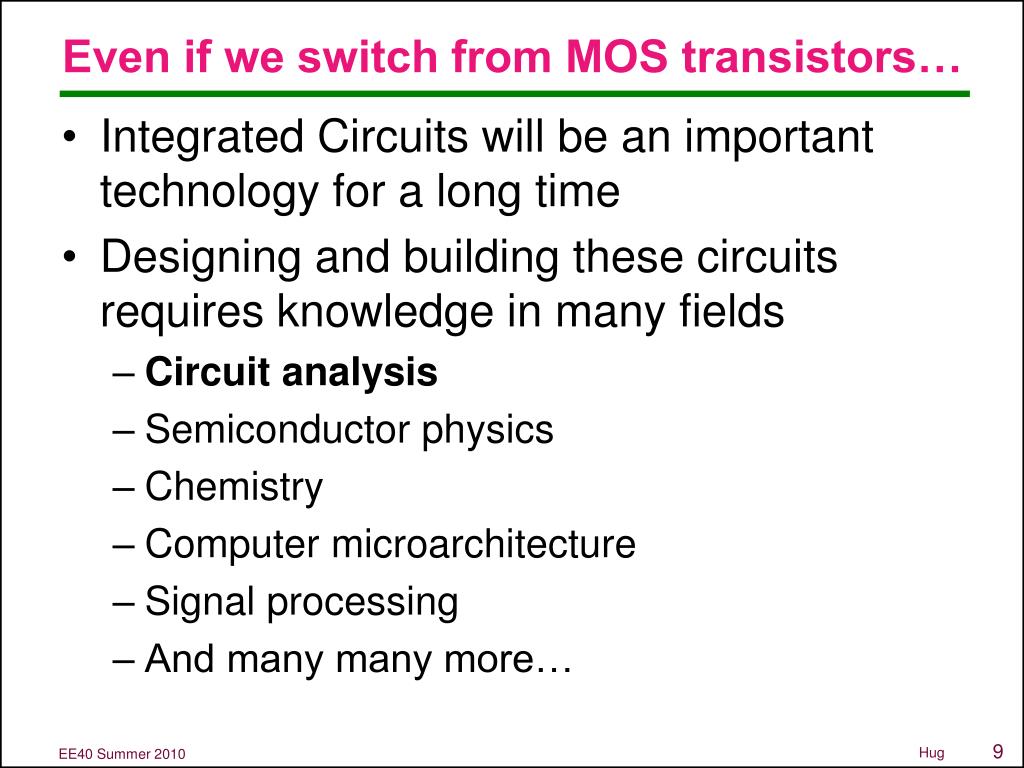 Even if we switch from MOS transistors…

• Integrated Circuits will be an important technology for a long time

• Designing and building these circuits requires knowledge in many fields

– Circuit analysis

– Semiconductor physics

– Chemistry

– Computer microarchitecture

– Signal processing

– And many many more…

EE40 Summer 2010

Hug

9